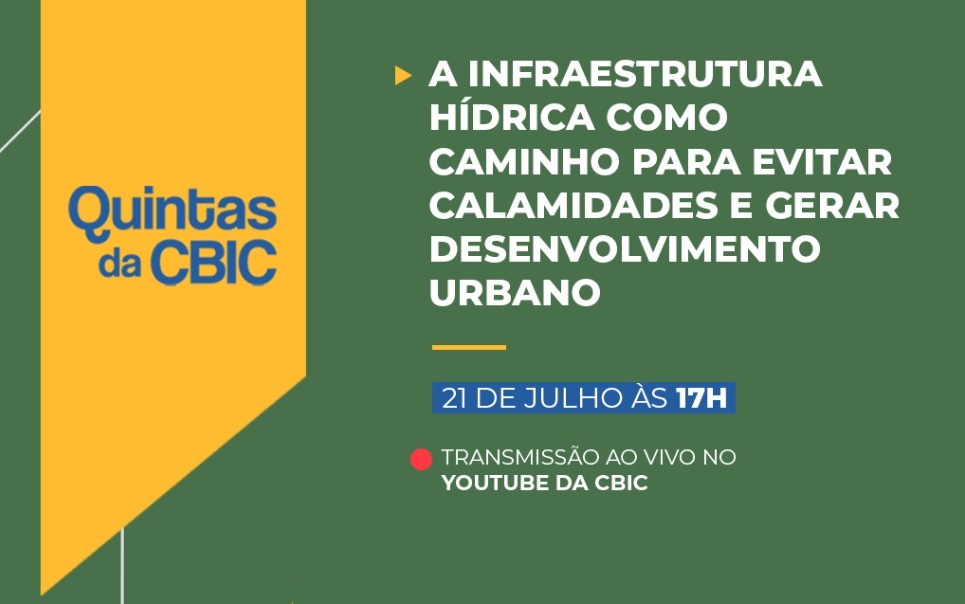 Quintas da CBIC

A INFRAESTRUTURA HÍDRICA COMO CAMINHO PARA EVITAR CALAMIDADES E GERAR DESENVOLVIMENTO URBANO

21 DE JULHO ÀS 17H

TRANSMISSÃO AO VIVO NO YOUTUBE DA CBIC